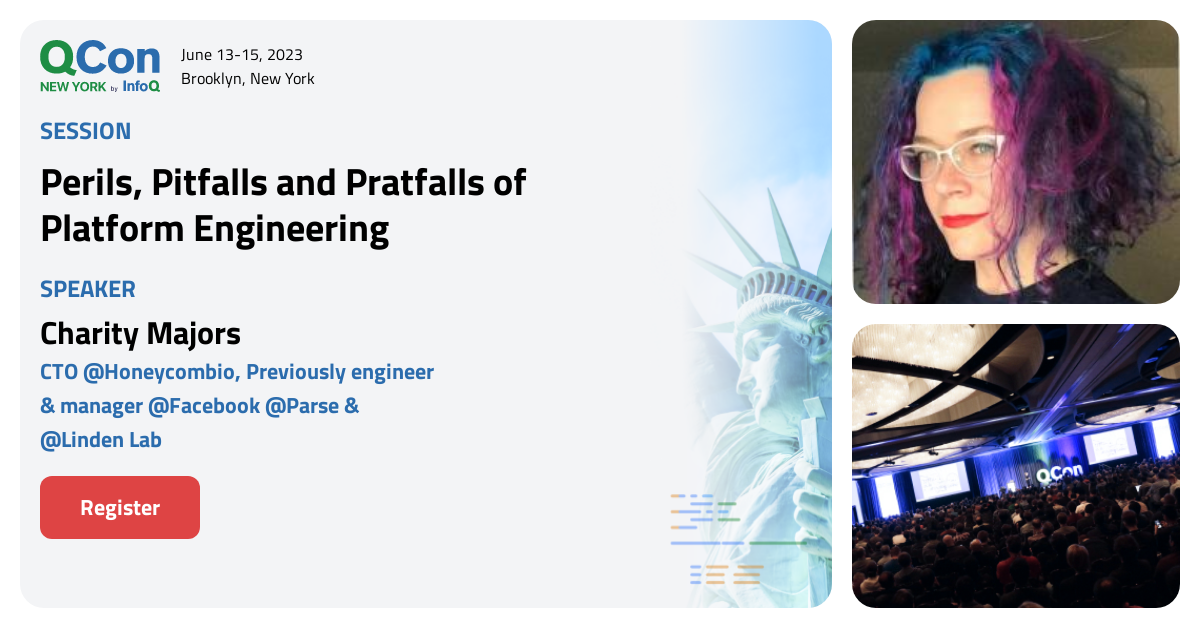 QCon
NEW YORK by InfoQ

June 13-15, 2023
Brooklyn, New York

SESSION

Perils, Pitfalls and Pratfalls of Platform Engineering

SPEAKER

Charity Majors

CTO @Honeycombio, Previously engineer & manager @Facebook @Parse & @Linden Lab

Register

QCon